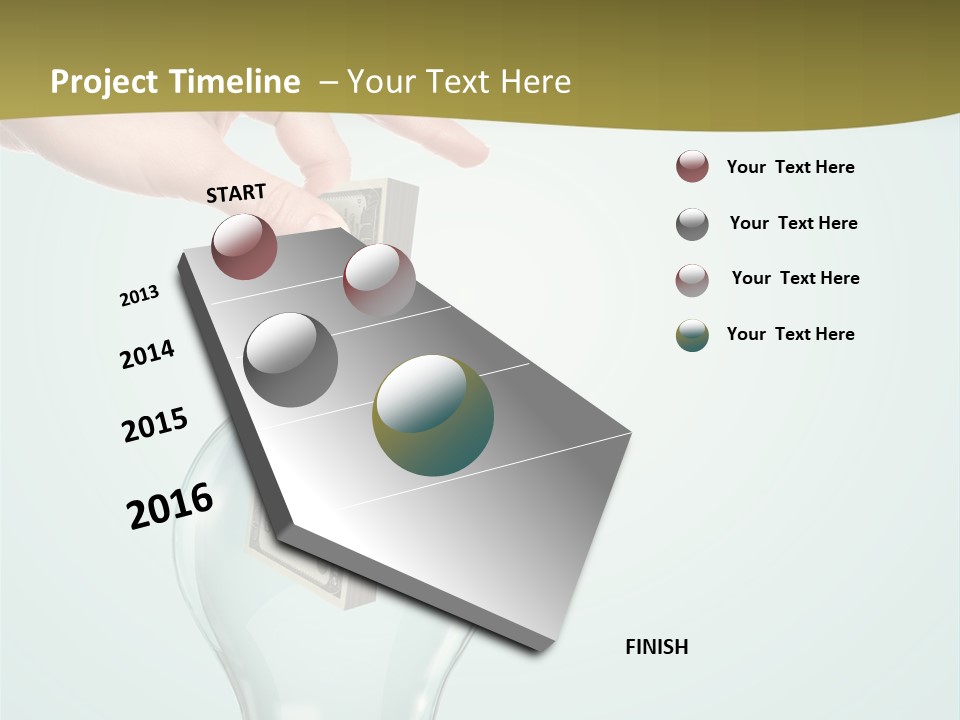 Project Timeline – Your Text Here

START

2013

2014

2015

2016

FINISH

Your Text Here

Your Text Here

Your Text Here

Your Text Here